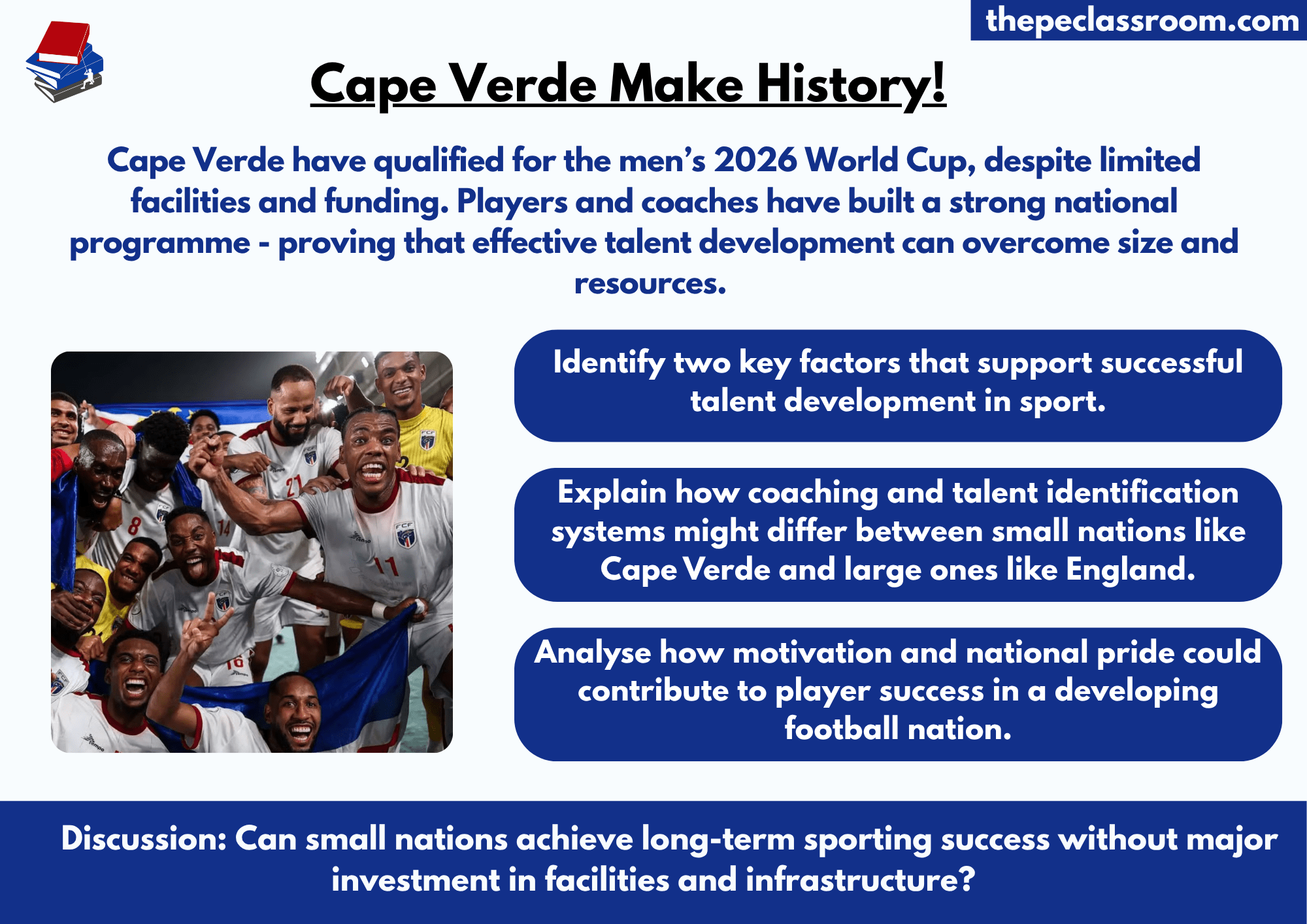 thepeclassroom.com

Cape Verde Make History!

Cape Verde have qualified for the men's 2026 World Cup, despite limited facilities and funding. Players and coaches have built a strong national programme - proving that effective talent development can overcome size and resources.

Identify two key factors that support successful talent development in sport.

Explain how coaching and talent identification systems might differ between small nations like Cape Verde and large ones like England.

Analyse how motivation and national pride could contribute to player success in a developing football nation.

Discussion: Can small nations achieve long-term sporting success without major investment in facilities and infrastructure?